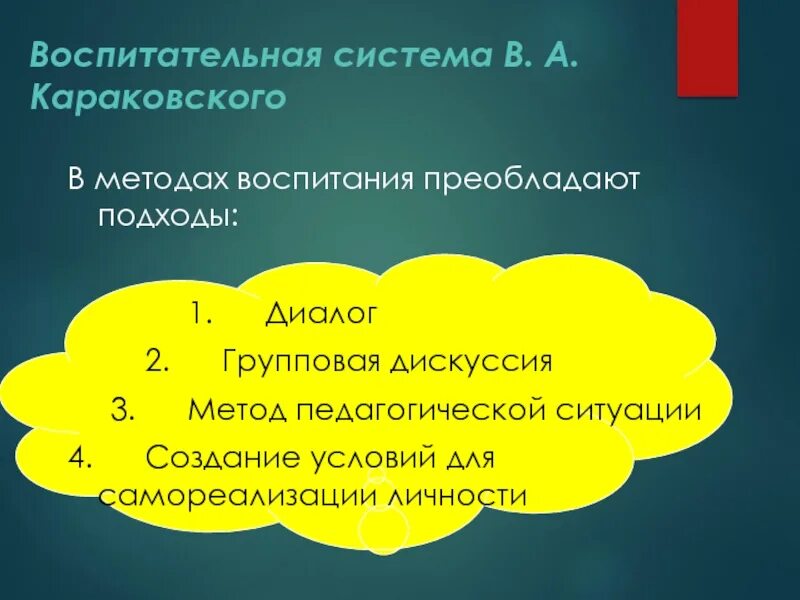 Воспитательная система В. А. Караковского

В методах воспитания преобладают подходы:

1. Диалог
2. Групповая дискуссия
3. Метод педагогической ситуации
4. Создание условий для самореализации личности